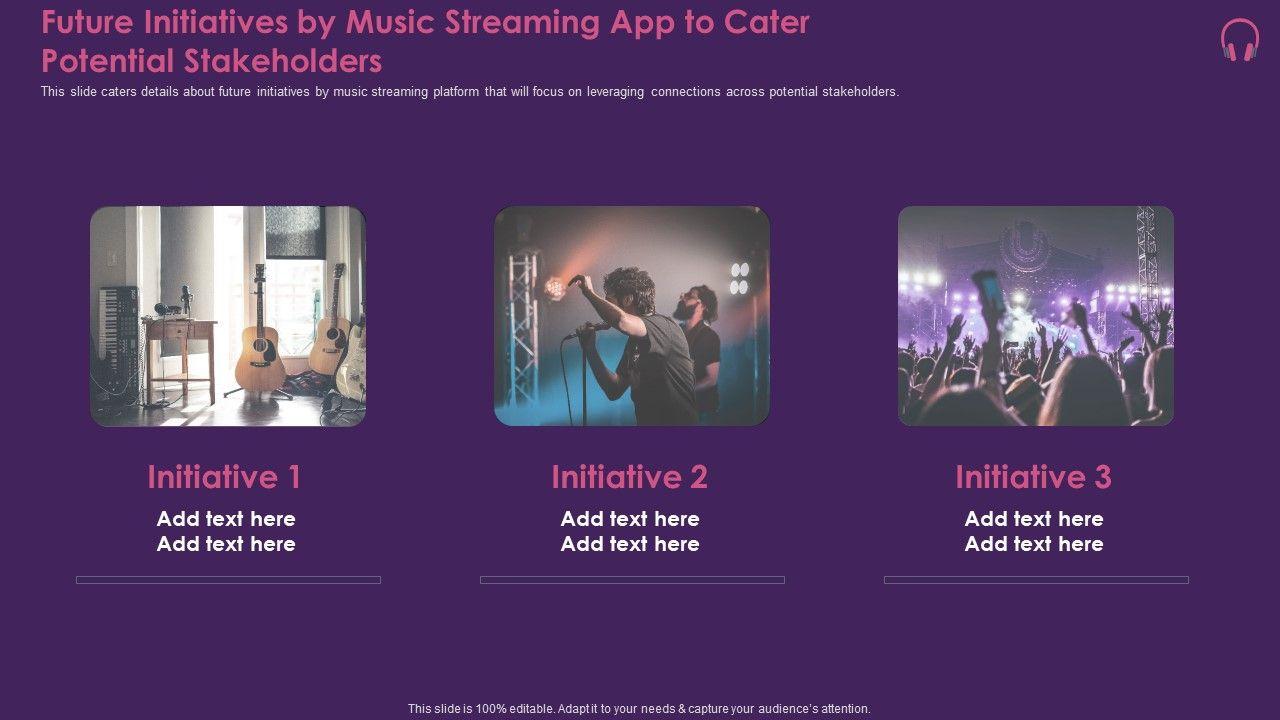 Future Initiatives by Music Streaming App to Cater Potential Stakeholders

This slide caters details about future initiatives by music streaming platform that will focus on leveraging connections across potential stakeholders.

Initiative 1

Add text here
Add text here

Initiative 2

Add text here
Add text here

Initiative 3

Add text here
Add text here

This slide is 100% editable. Adapt it to your needs & capture your audience's attention.